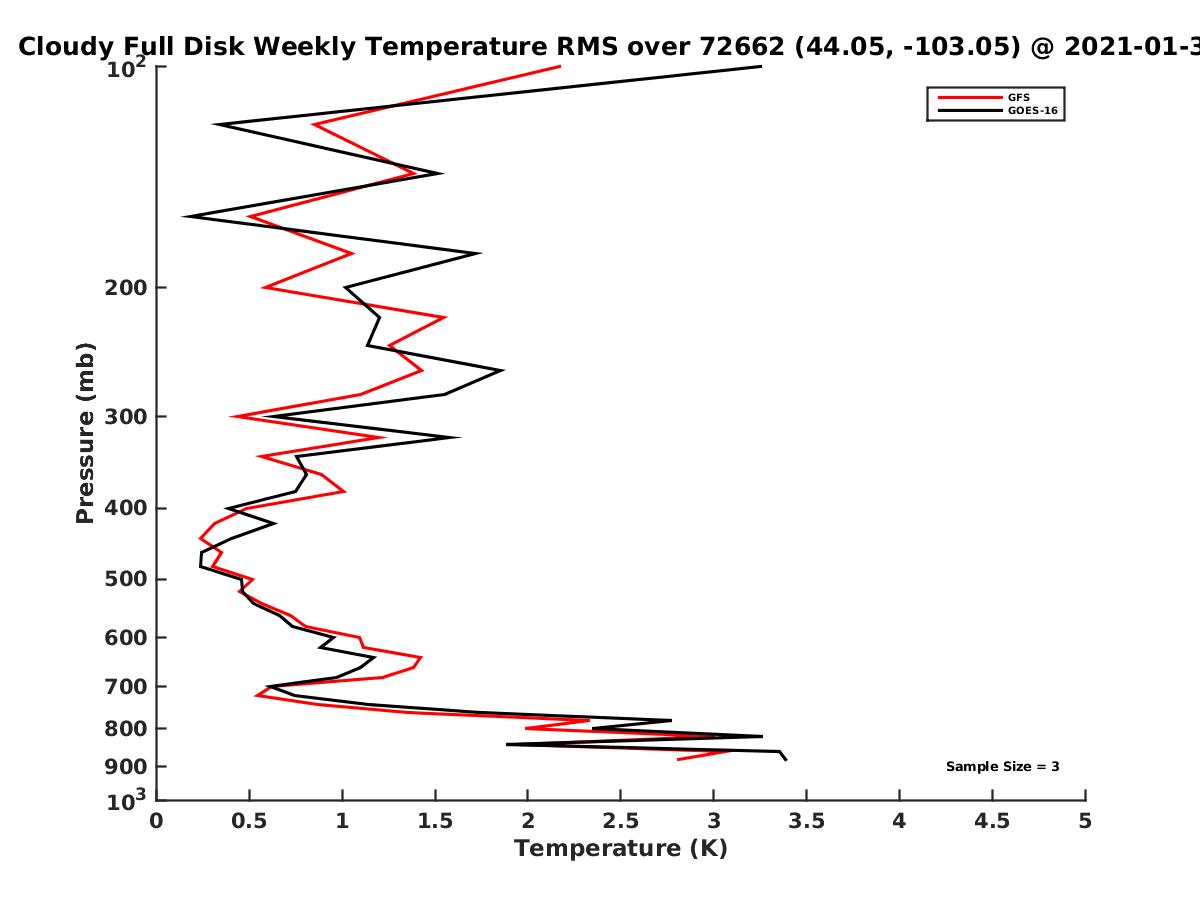 Cloudy Full Disk Weekly Temperature RMS over 72662 (44.05, -103.05) @ 2021-01-3

GFS
GOES-16

Pressure (mb)

$10^2$
200
300
400
500
600
700
800
900
$10^3$

Sample Size = 3

0
0.5
1
1.5
2
2.5
3
3.5
4
4.5
5
Temperature (K)